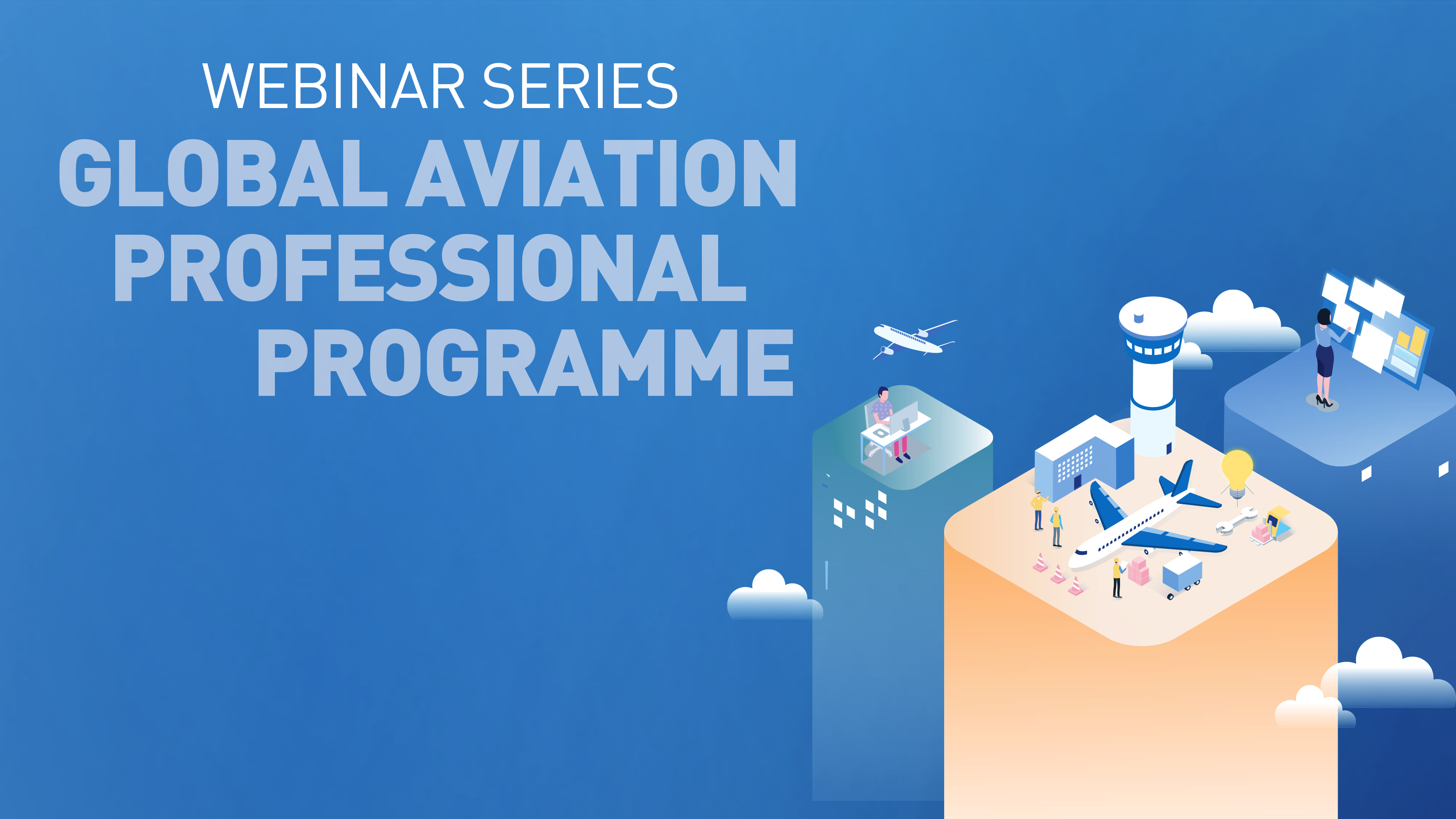 WEBINAR SERIES
GLOBAL AVIATION PROFESSIONAL PROGRAMME